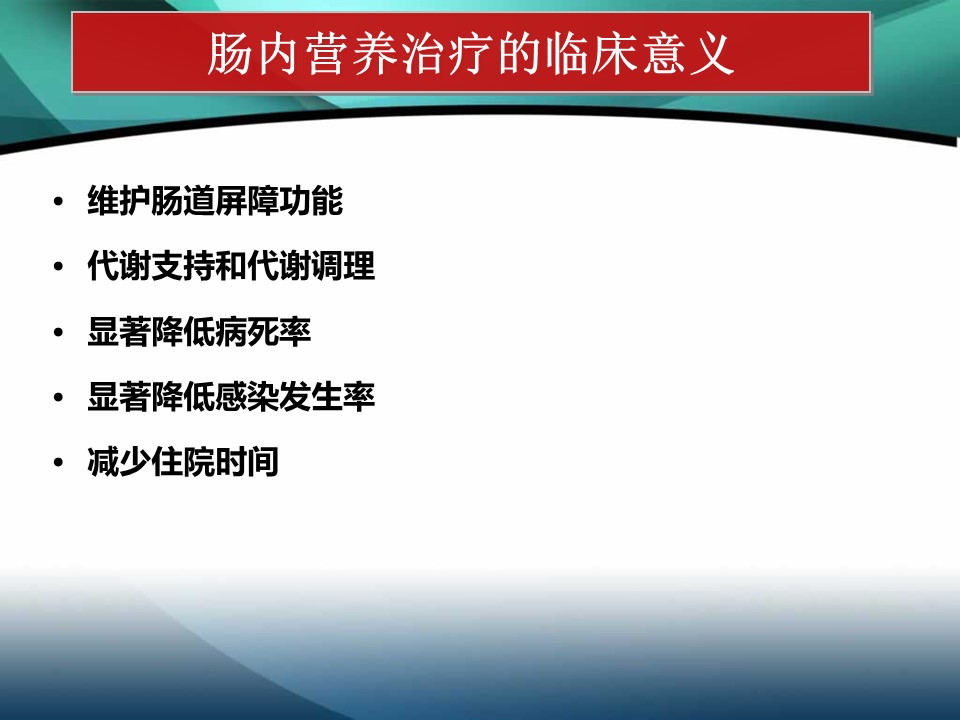 肠内营养治疗的临床意义

• 维护肠道屏障功能
• 代谢支持和代谢调理
• 显著降低病死率
• 显著降低感染发生率
• 减少住院时间